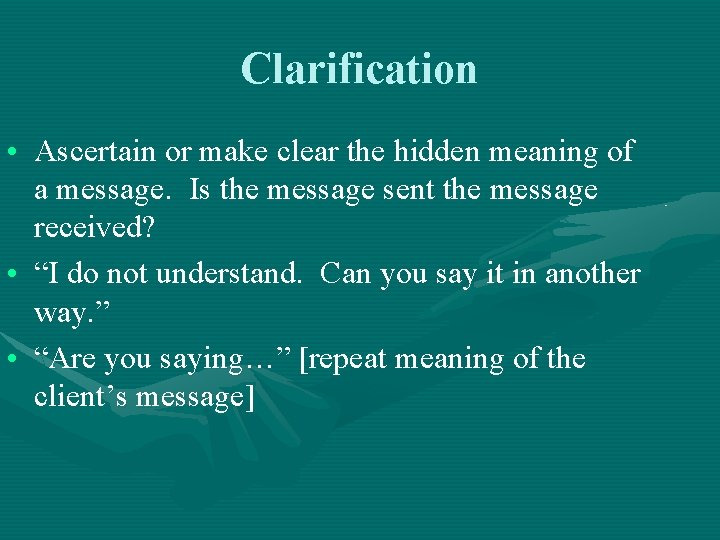 Clarification

• Ascertain or make clear the hidden meaning of a message. Is the message sent the message received?

• “I do not understand. Can you say it in another way.”

• “Are you saying…” [repeat meaning of the client’s message]